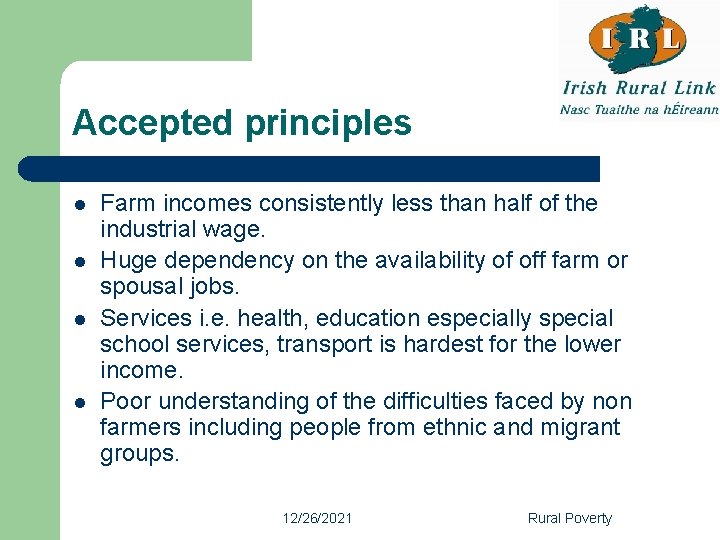 IRL
Irish Rural Link
Nasc Tuaithe na hÉireann

Accepted principles

- Farm incomes consistently less than half of the industrial wage.
- Huge dependency on the availability of off farm or spousal jobs.
- Services i.e. health, education especially special school services, transport is hardest for the lower income.
- Poor understanding of the difficulties faced by non farmers including people from ethnic and migrant groups.

12/26/2021

Rural Poverty